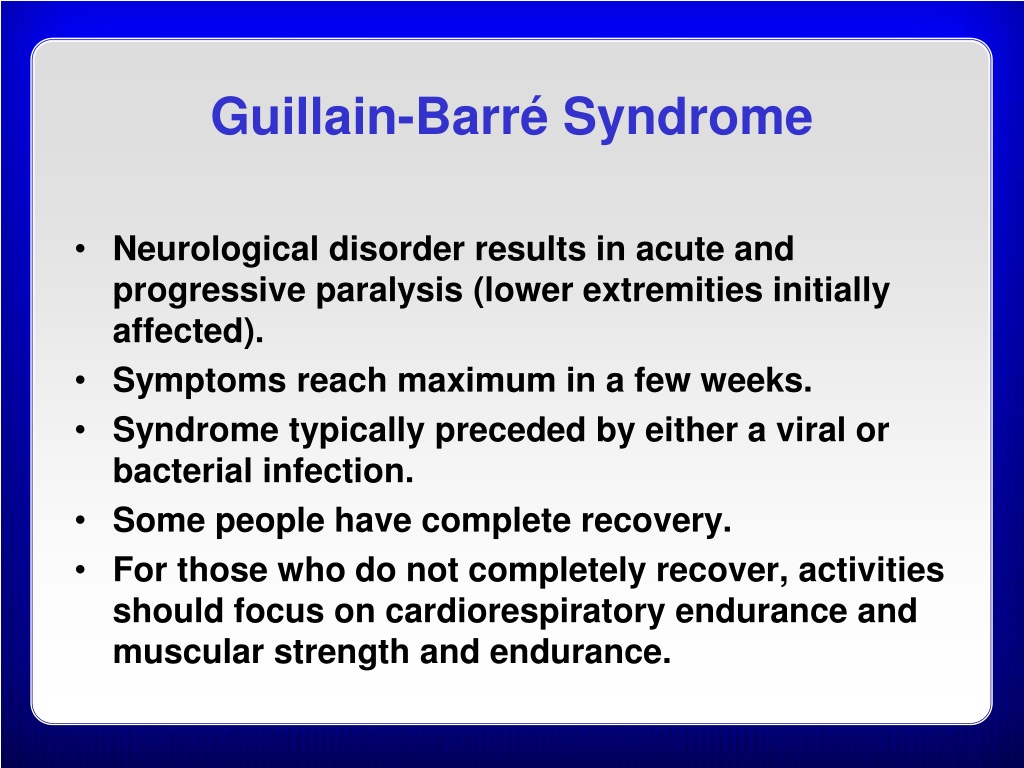 Guillain-Barré Syndrome

• Neurological disorder results in acute and progressive paralysis (lower extremities initially affected).
• Symptoms reach maximum in a few weeks.
• Syndrome typically preceded by either a viral or bacterial infection.
• Some people have complete recovery.
• For those who do not completely recover, activities should focus on cardiorespiratory endurance and muscular strength and endurance.